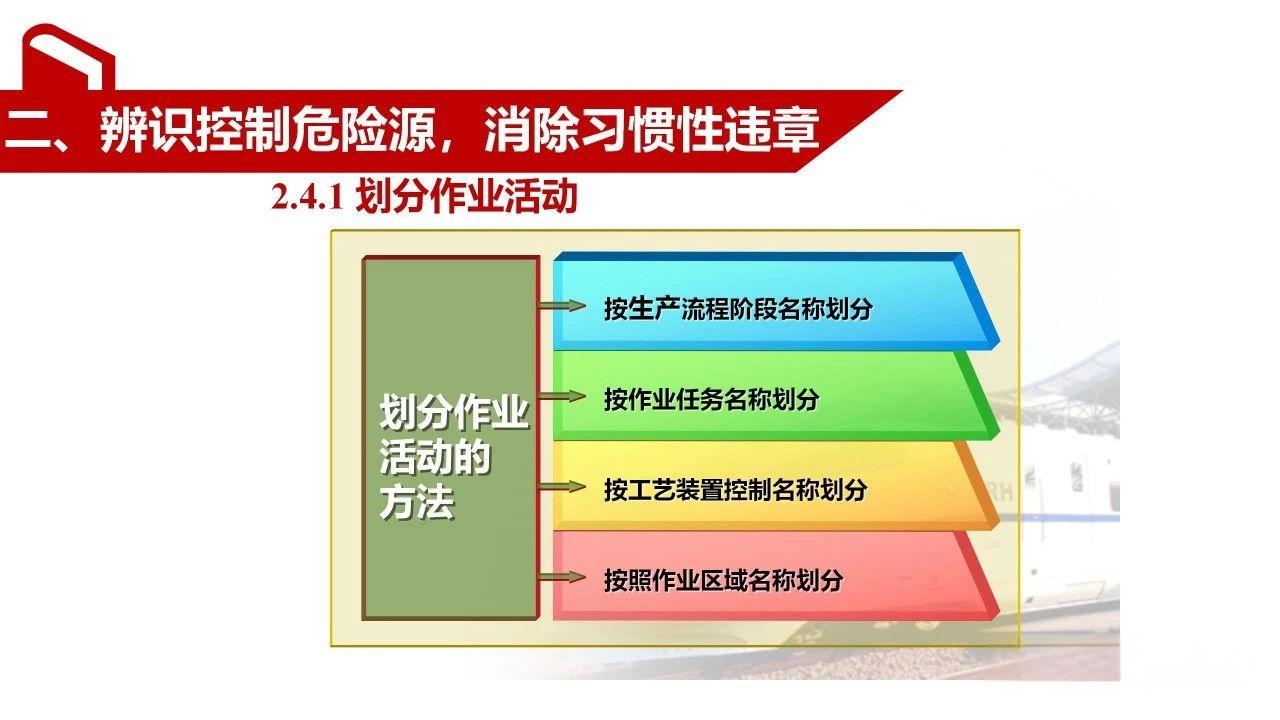 二、辨识控制危险源，消除习惯性违章

2.4.1 划分作业活动

划分作业活动的方法

按生产流程阶段名称划分

按作业任务名称划分

按工艺装置控制名称划分

按照作业区域名称划分